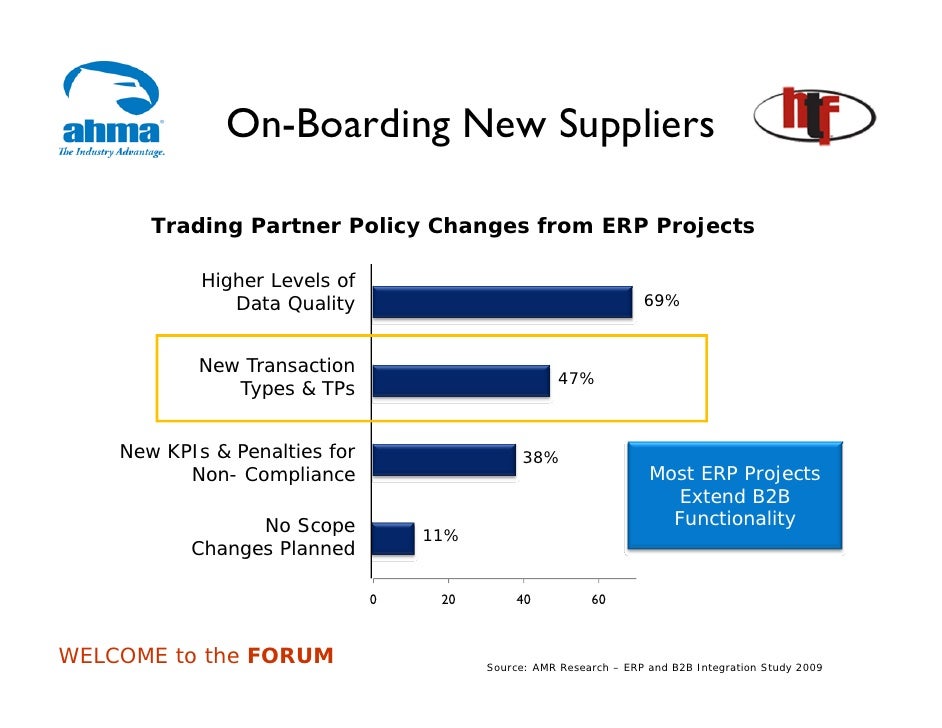 ahma
The Industry Advantage.

On-Boarding New Suppliers

htf

Trading Partner Policy Changes from ERP Projects

Higher Levels of Data Quality
69%

New Transaction Types & TPs
47%

New KPIs & Penalties for Non- Compliance
38%

No Scope Changes Planned
11%

0 20 40 60

Most ERP Projects Extend B2B Functionality

WELCOME to the FORUM

Source: AMR Research – ERP and B2B Integration Study 2009